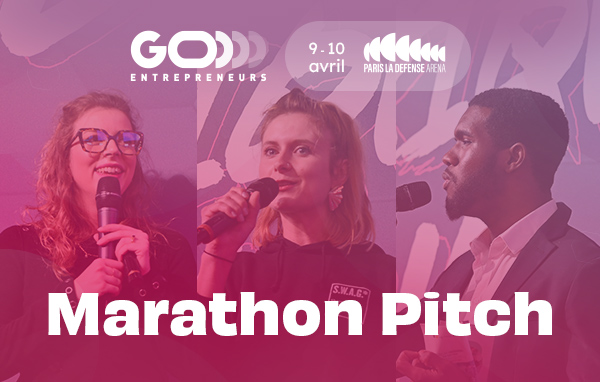 GO
ENTREPRENEURS

9 - 10
avril

PARIS LA DEFENSE ARENA

S.W.A.G.

Marathon Pitch